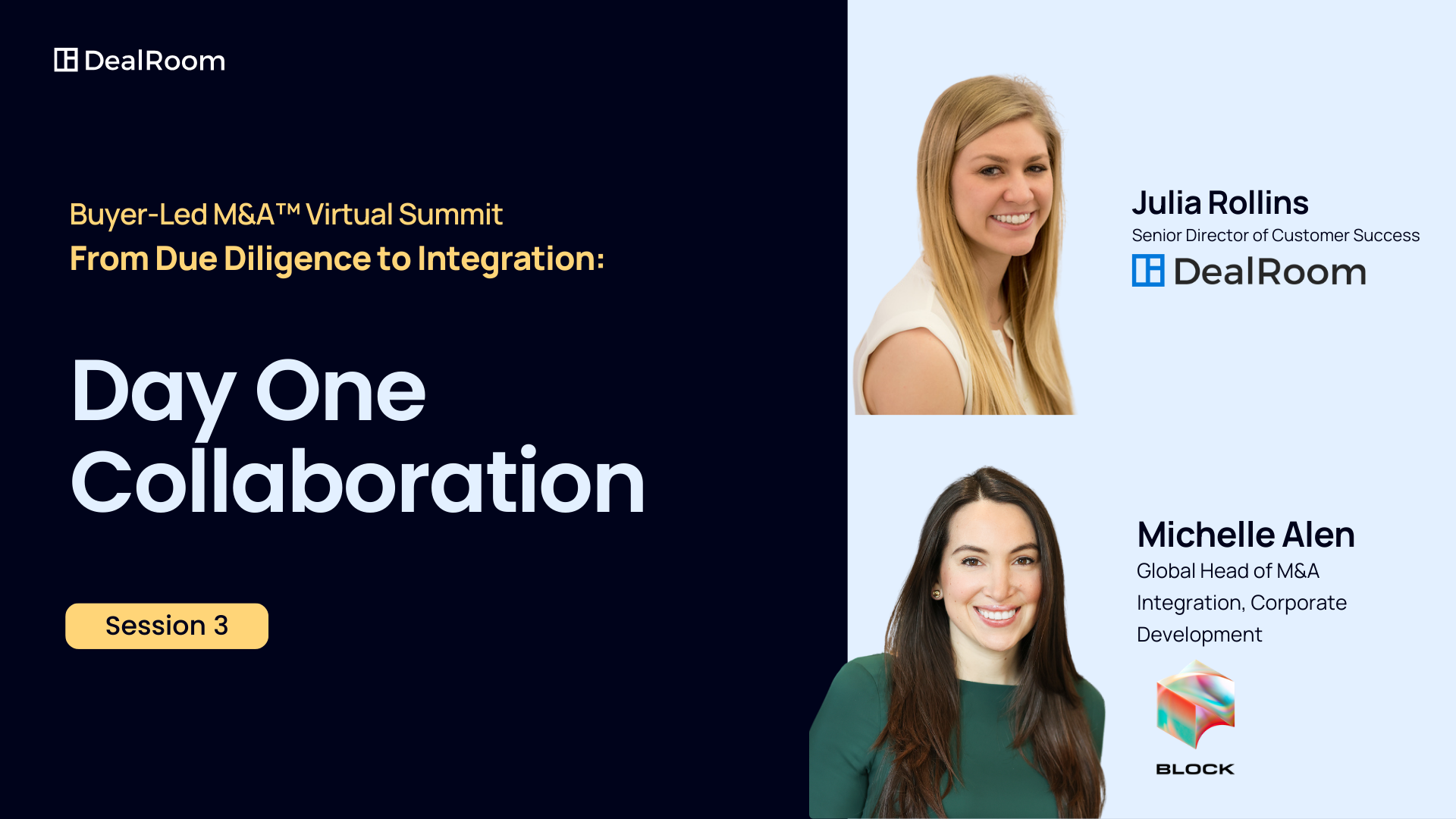 DealRoom

Buyer-Led M&A™ Virtual Summit
From Due Diligence to Integration:

Day One Collaboration

Session 3

Julia Rollins
Senior Director of Customer Success
DealRoom

Michelle Alen
Global Head of M&A Integration, Corporate Development
BLOCK